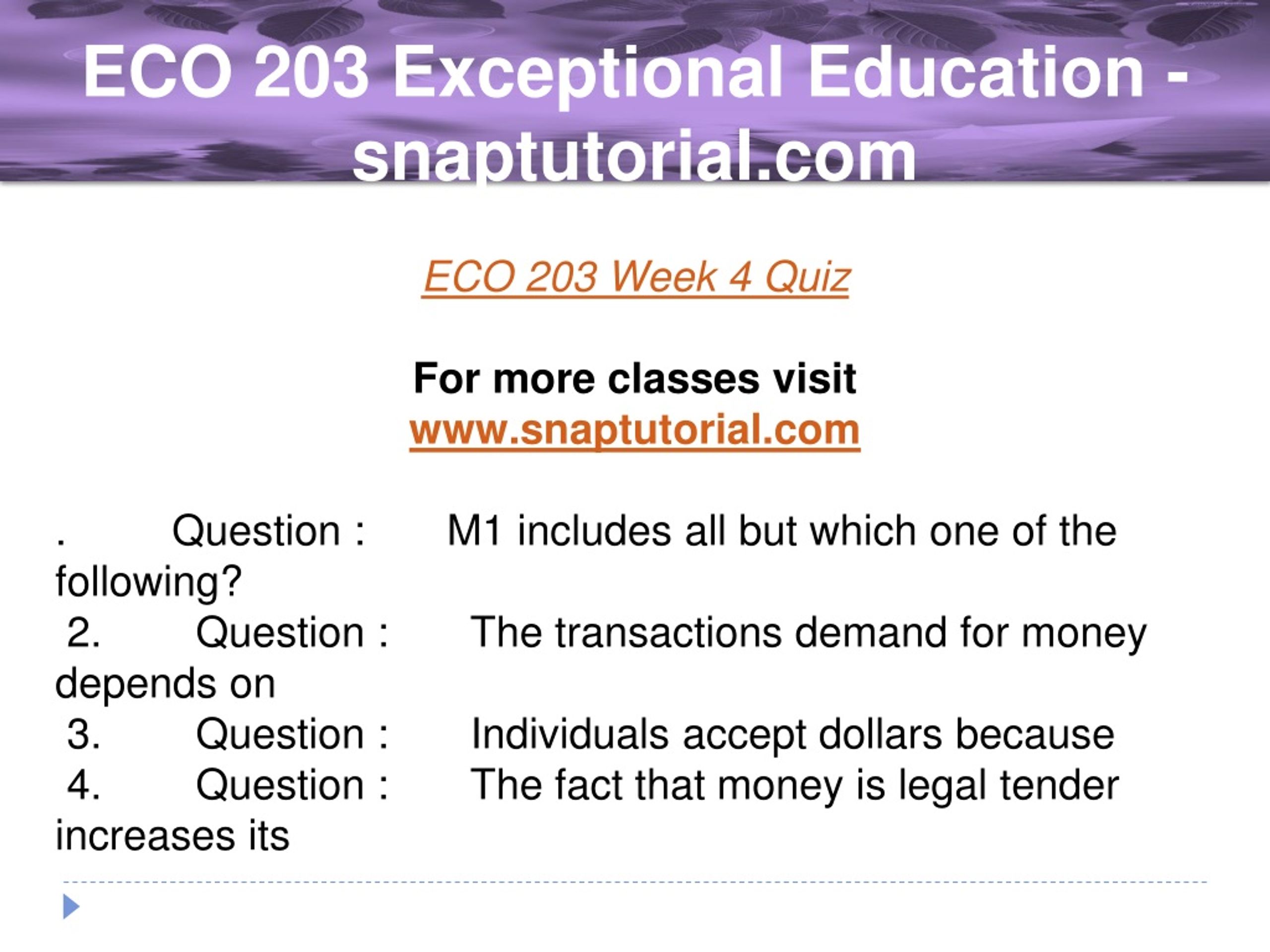 ECO 203 Exceptional Education - snaptutorial.com

ECO 203 Week 4 Quiz

For more classes visit
www.snaptutorial.com

. Question : M1 includes all but which one of the following?
2. Question : The transactions demand for money depends on
3. Question : Individuals accept dollars because
4. Question : The fact that money is legal tender increases its